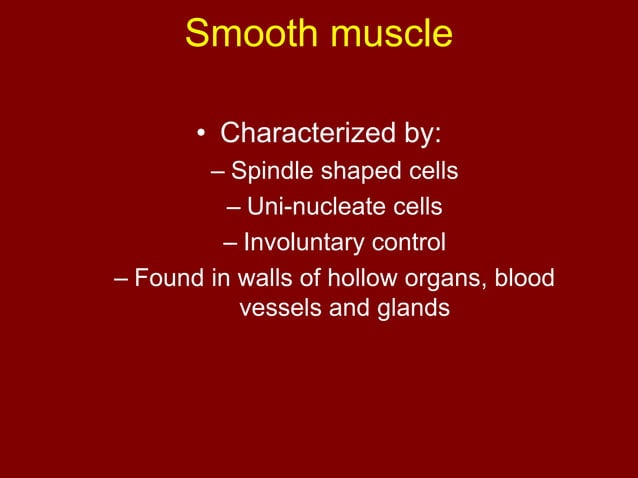 Smooth muscle

• Characterized by:
– Spindle shaped cells
– Uni-nucleate cells
– Involuntary control
– Found in walls of hollow organs, blood vessels and glands